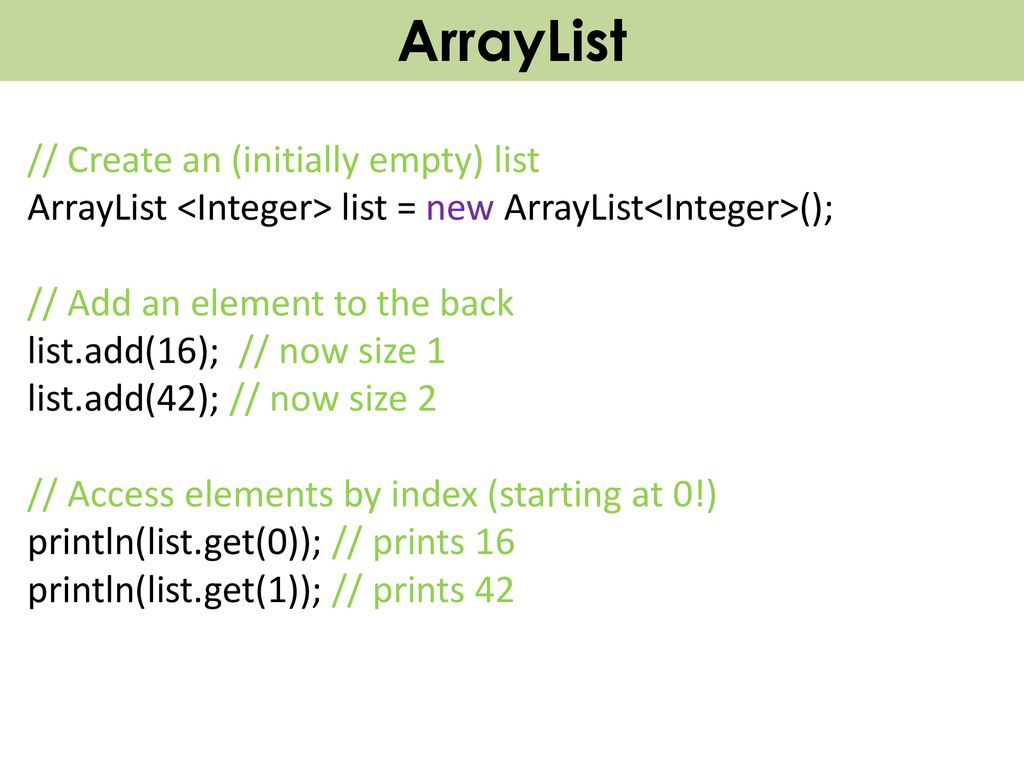 ArrayList

// Create an (initially empty) list
ArrayList <Integer> list = new ArrayList<Integer>();

// Add an element to the back
list.add(16); // now size 1
list.add(42); // now size 2

// Access elements by index (starting at 0!)
println(list.get(0)); // prints 16
println(list.get(1)); // prints 42